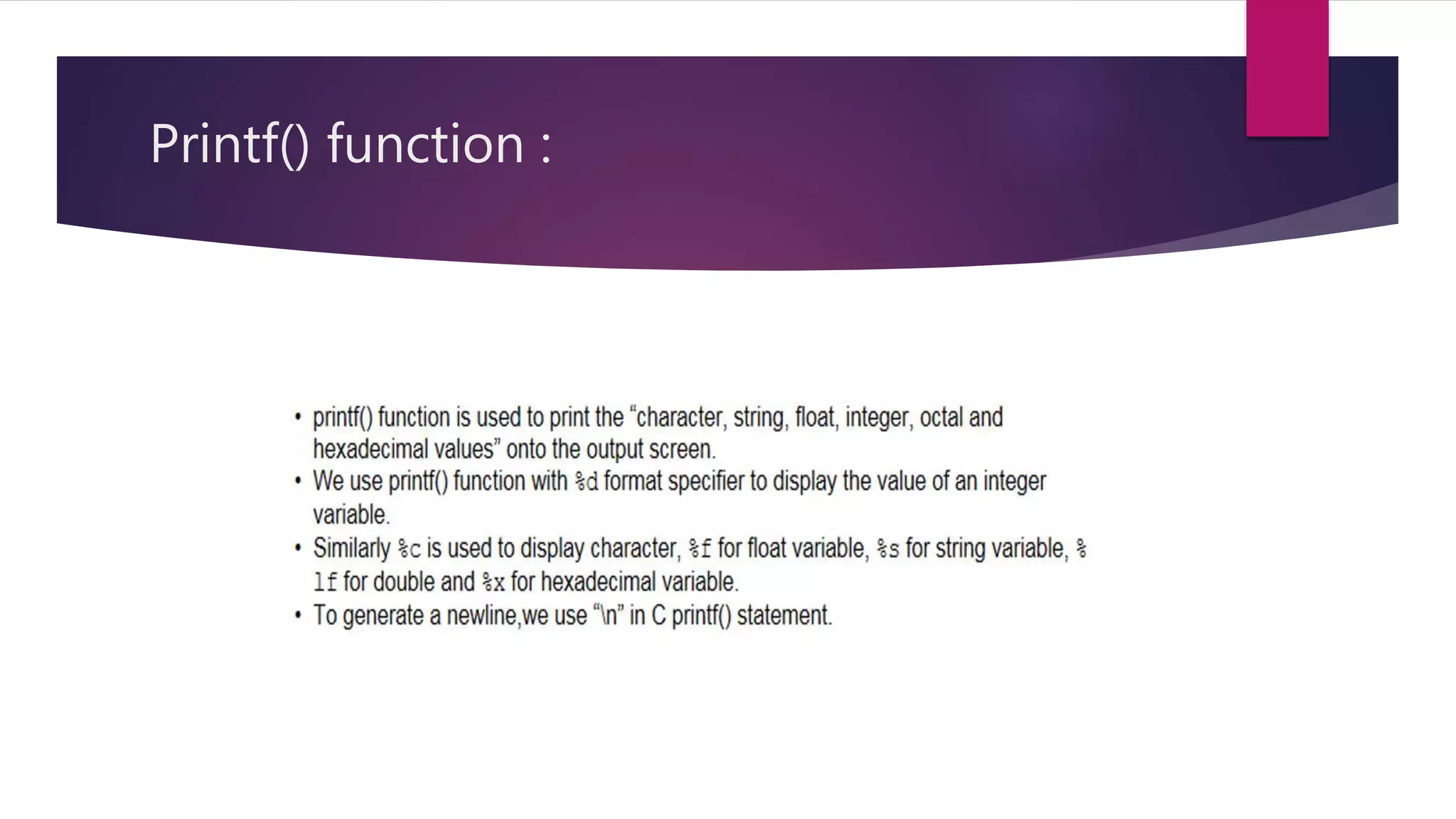 Printf() function :

• printf() function is used to print the “character, string, float, integer, octal and hexadecimal values” onto the output screen.
• We use printf() function with %d format specifier to display the value of an integer variable.
• Similarly %c is used to display character, %f for float variable, %s for string variable, % lf for double and %x for hexadecimal variable.
• To generate a newline,we use “\n” in C printf() statement.